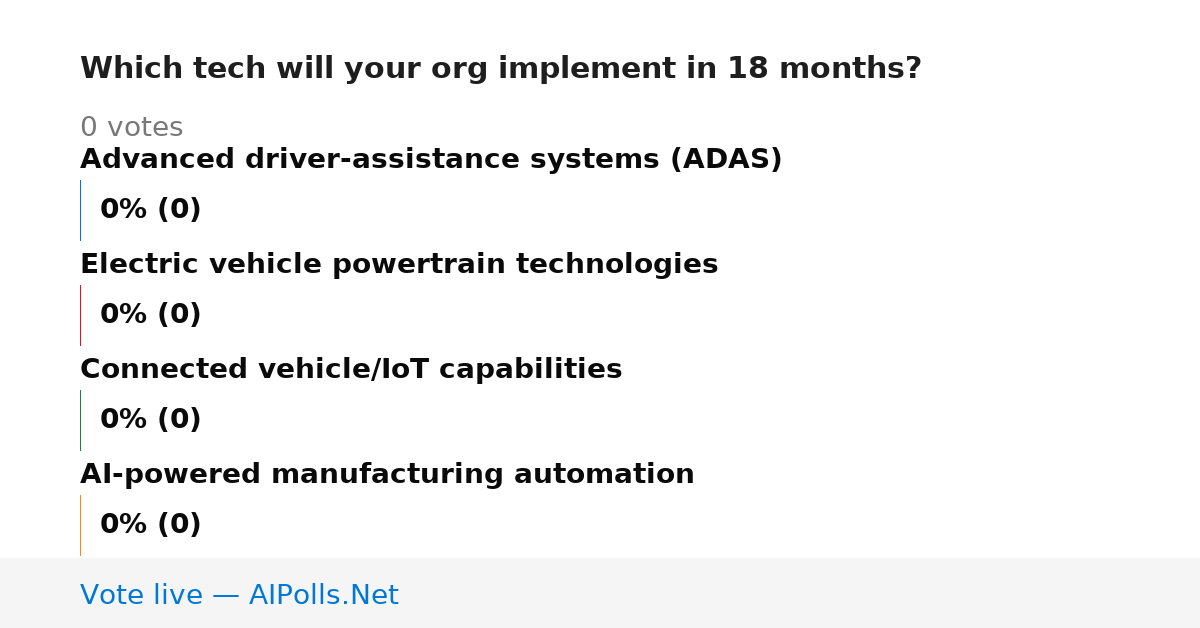 Which tech will your org implement in 18 months?

0 votes

Advanced driver-assistance systems (ADAS)

0% (0)

Electric vehicle powertrain technologies

0% (0)

Connected vehicle/IoT capabilities

0% (0)

AI-powered manufacturing automation

0% (0)

Vote live — AIPolls.Net